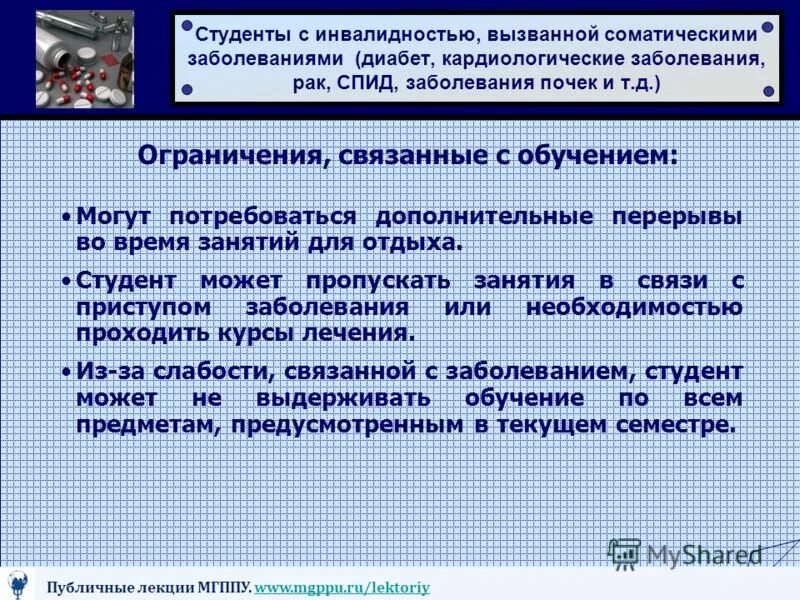 Студенты с инвалидностью, вызванной соматическими заболеваниями (диабет, кардиологические заболевания, рак, СПИД, заболевания почек и т.д.)

Ограничения, связанные с обучением:

• Могут потребоваться дополнительные перерывы во время занятий для отдыха.

• Студент может пропускать занятия в связи с приступом заболевания или необходимостью проходить курсы лечения.

• Из-за слабости, связанной с заболеванием, студент может не выдерживать обучение по всем предметам, предусмотренным в текущем семестре.

MyShared

Публичные лекции МГППУ. www.mgppu.ru/lektoriy